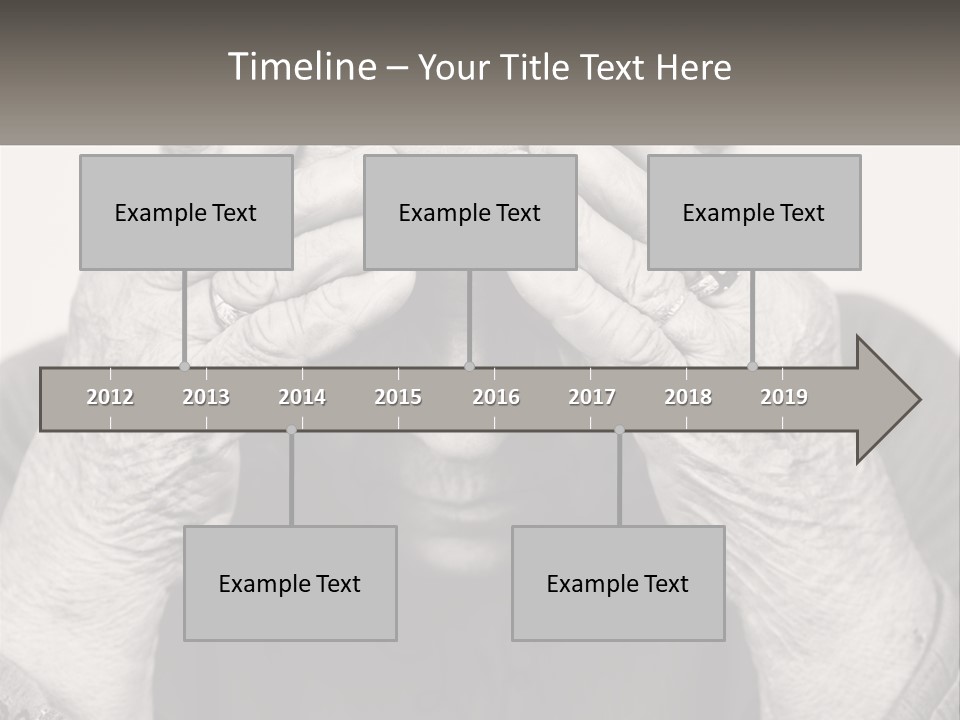 Timeline – Your Title Text Here

Example Text

Example Text

Example Text

2012 2013 2014 2015 2016 2017 2018 2019

Example Text

Example Text